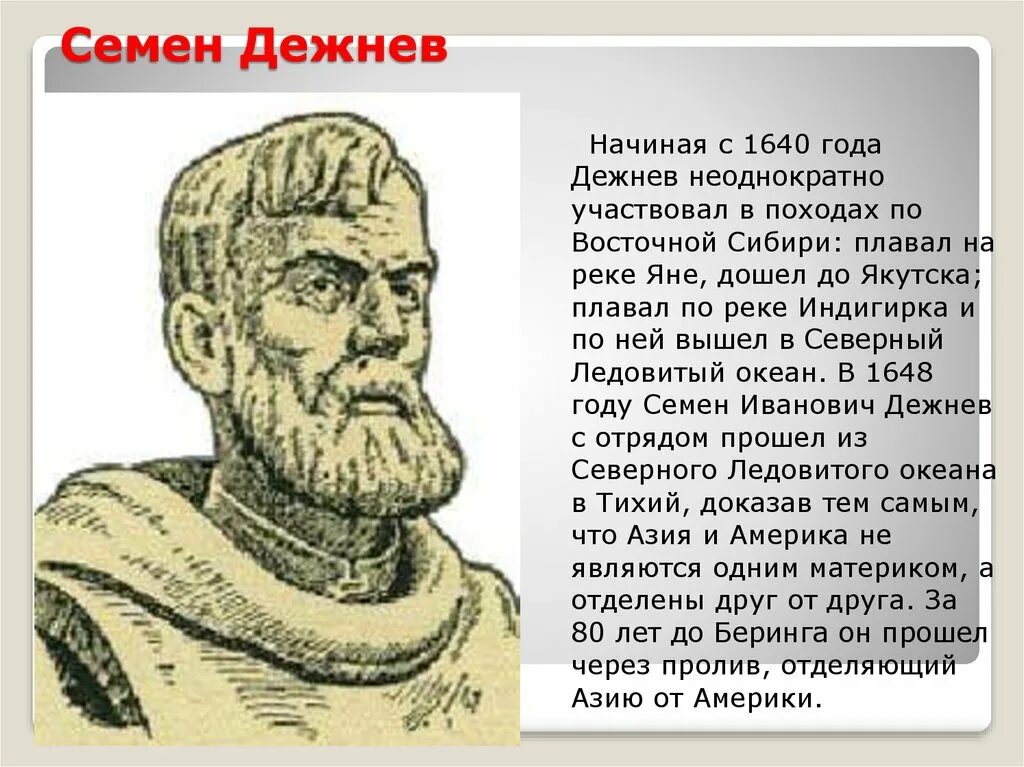 Семен Дежнев

Начиная с 1640 года Дежнев неоднократно участвовал в походах по Восточной Сибири: плавал на реке Яне, дошел до Якутска; плавал по реке Индигирка и по ней вышел в Северный Ледовитый океан. В 1648 году Семен Иванович Дежнев с отрядом прошел из Северного Ледовитого океана в Тихий, доказав тем самым, что Азия и Америка не являются одним материком, а отделены друг от друга. За 80 лет до Беринга он прошел через пролив, отделяющий Азию от Америки.